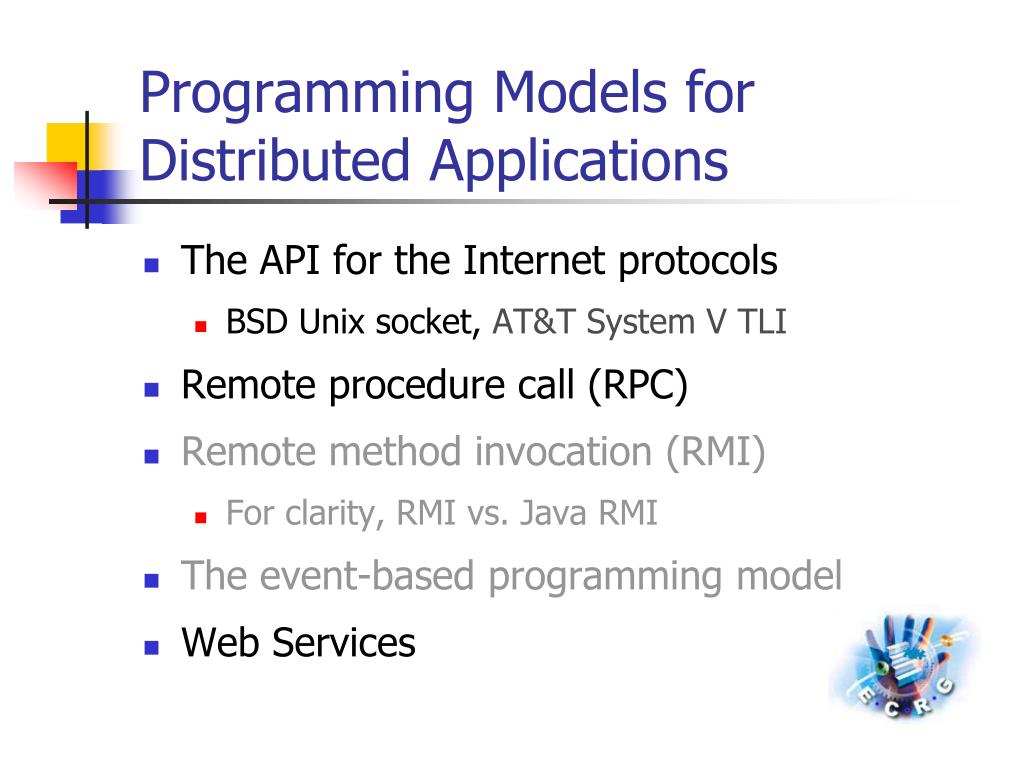 Programming Models for Distributed Applications

- The API for the Internet protocols
  - BSD Unix socket, AT&T System V TLI
- Remote procedure call (RPC)
- Remote method invocation (RMI)
  - For clarity, RMI vs. Java RMI
- The event-based programming model
- Web Services

E C R G